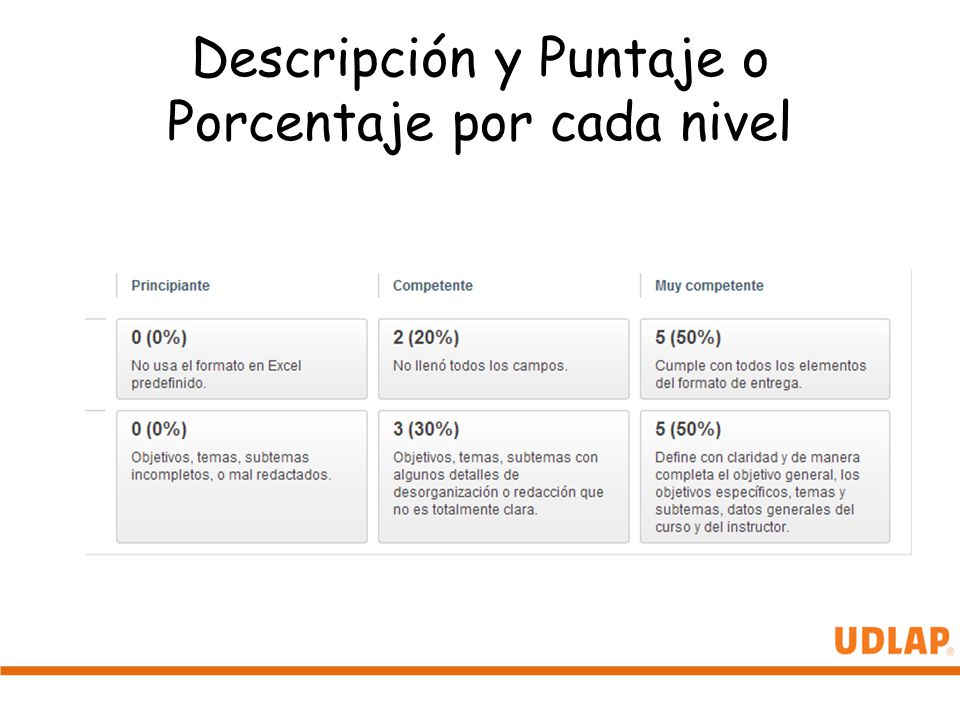 Descripción y Puntaje o Porcentaje por cada nivel

| Principiante | Competente | Muy competente |
|---|---|---|
| 0 (0%) No usa el formato en Excel predefinido. | 2 (20%) No llenó todos los campos. | 5 (50%) Cumple con todos los elementos del formato de entrega. |
| 0 (0%) Objetivos, temas, subtemas incompletos, o mal redactados. | 3 (30%) Objetivos, temas, subtemas con algunos detalles de desorganización o redacción que no es totalmente clara. | 5 (50%) Define con claridad y de manera completa el objetivo general, los objetivos específicos, temas y subtemas, datos generales del curso y del instructor. |

UDLAP®